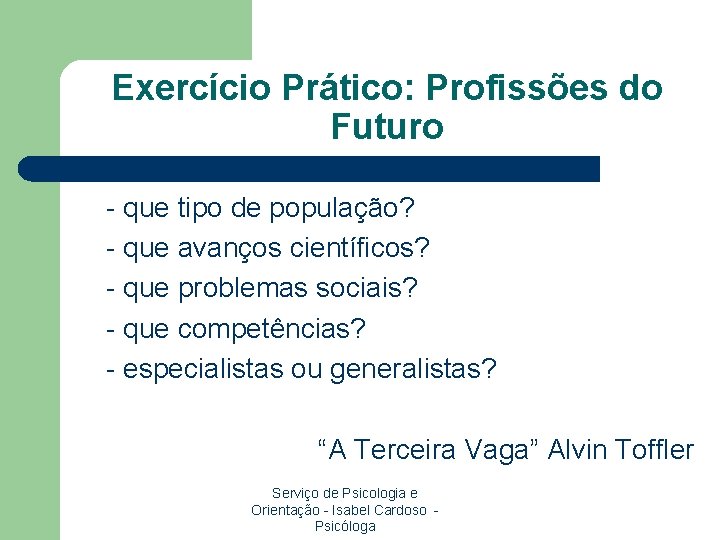 Exercício Prático: Profissões do Futuro

- que tipo de população?
- que avanços científicos?
- que problemas sociais?
- que competências?
- especialistas ou generalistas?

“A Terceira Vaga” Alvin Toffler

Serviço de Psicologia e Orientação - Isabel Cardoso - Psicóloga